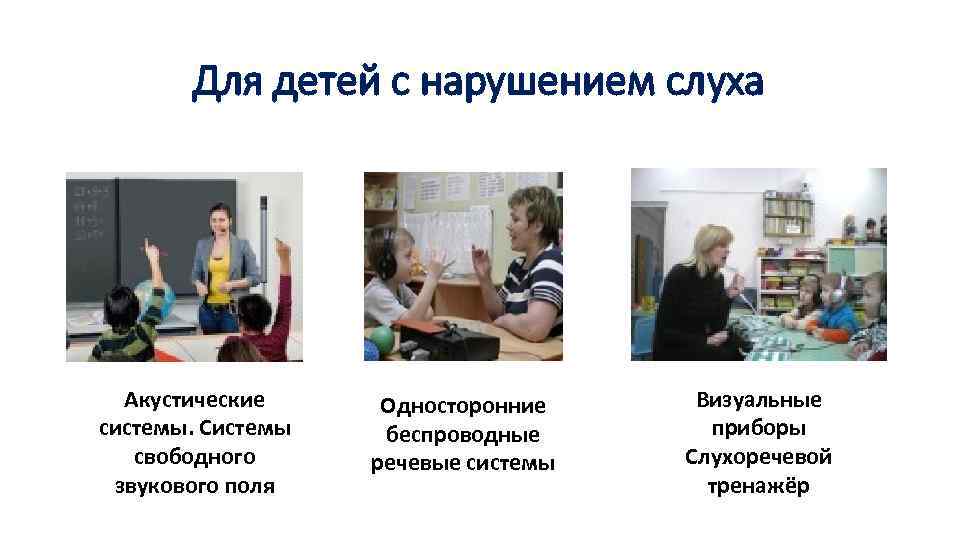 Для детей с нарушением слуха

Акустические системы. Системы свободного звукового поля

Односторонние беспроводные речевые системы

Визуальные приборы Слухоречевой тренажёр